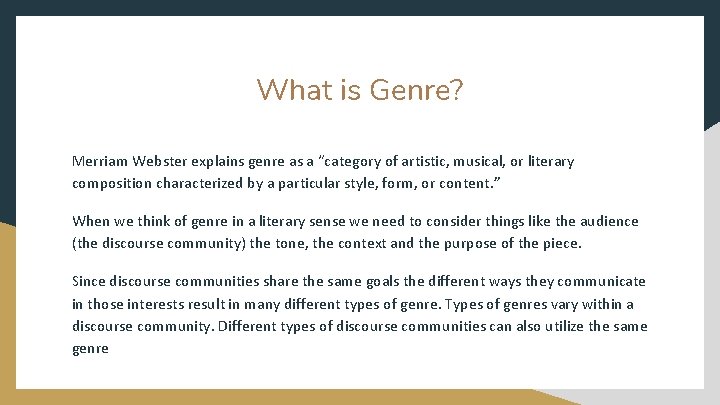 What is Genre?

Merriam Webster explains genre as a "category of artistic, musical, or literary composition characterized by a particular style, form, or content."

When we think of genre in a literary sense we need to consider things like the audience (the discourse community) the tone, the context and the purpose of the piece.

Since discourse communities share the same goals the different ways they communicate in those interests result in many different types of genre. Types of genres vary within a discourse community. Different types of discourse communities can also utilize the same genre